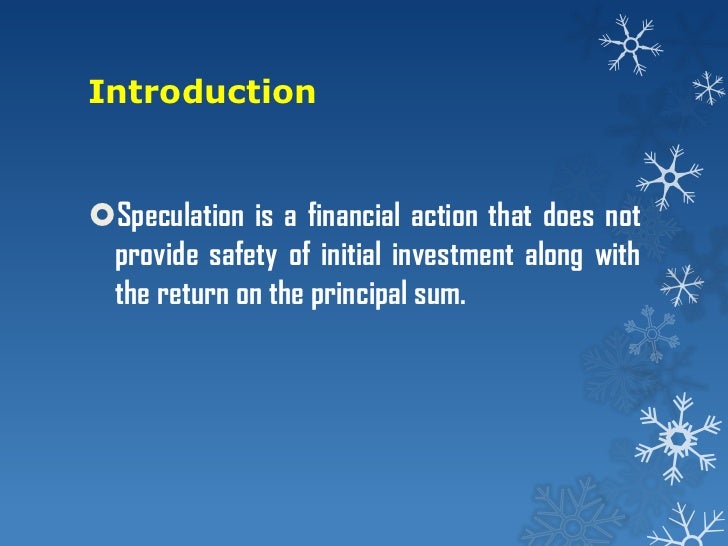 Introduction

Speculation is a financial action that does not provide safety of initial investment along with the return on the principal sum.